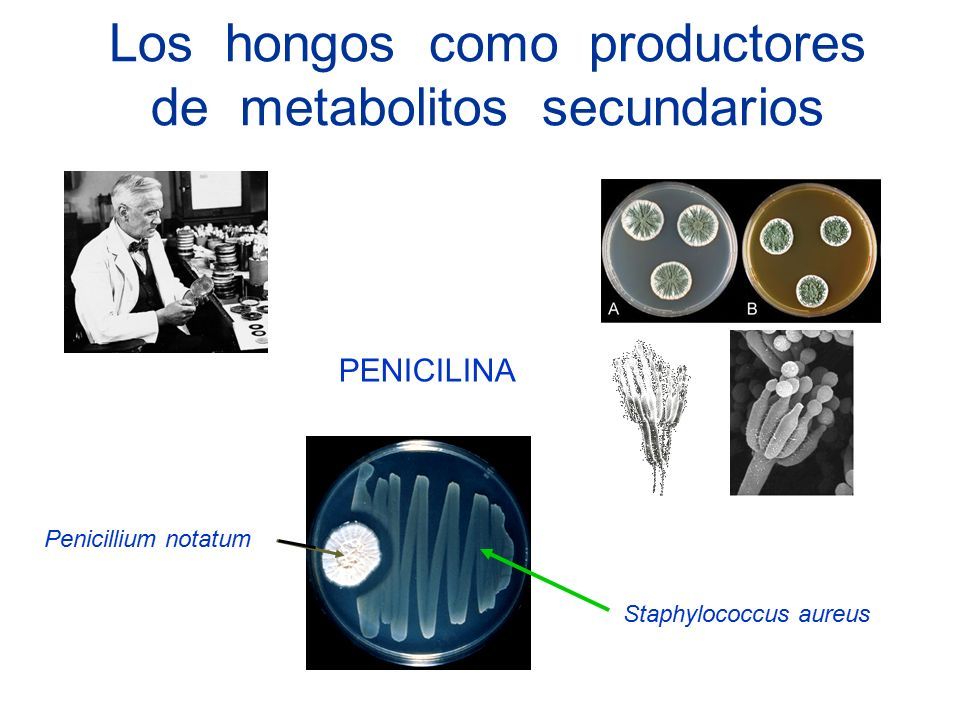 Los hongos como productores de metabolitos secundarios

A

B

PENICILINA

Penicillium notatum

Staphylococcus aureus